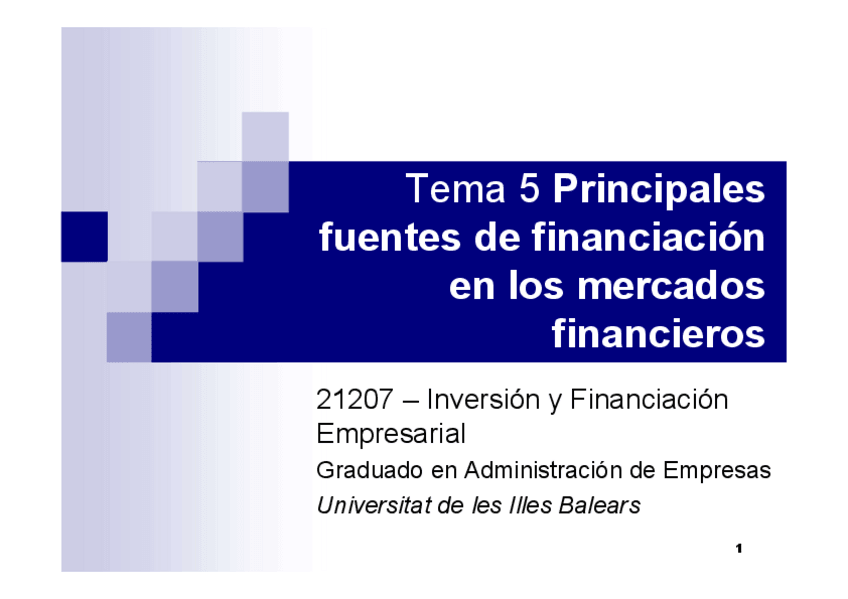 Tema 5 Principales fuentes de financiación en los mercados financieros

21207 – Inversión y Financiación Empresarial

Graduado en Administración de Empresas

Universitat de les Illes Balears

1